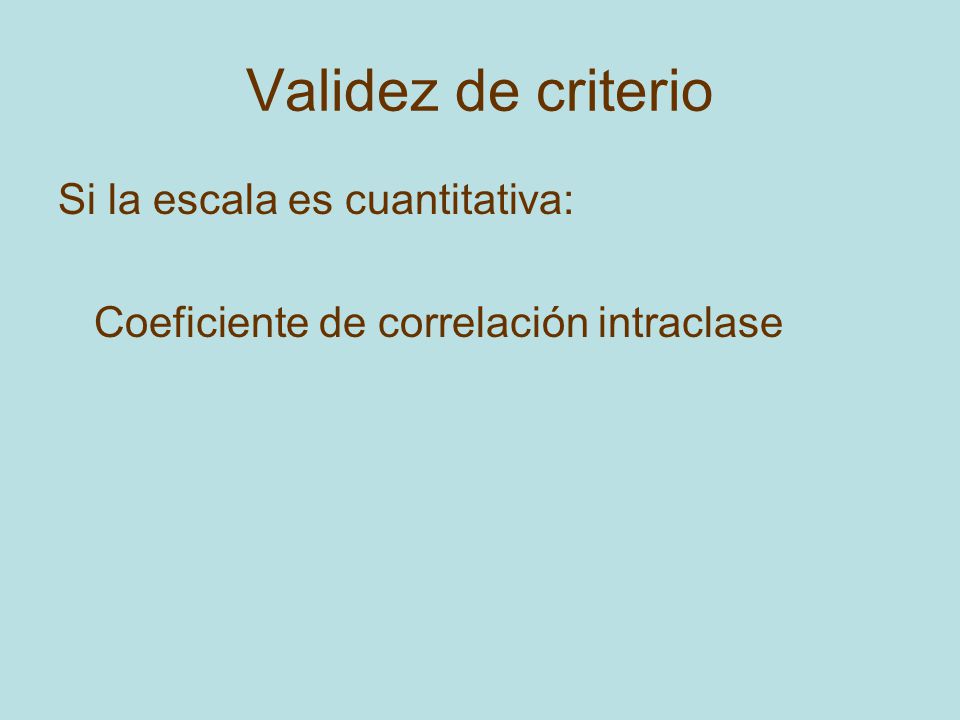 Validez de criterio

Si la escala es cuantitativa:

Coeficiente de correlación intraclase